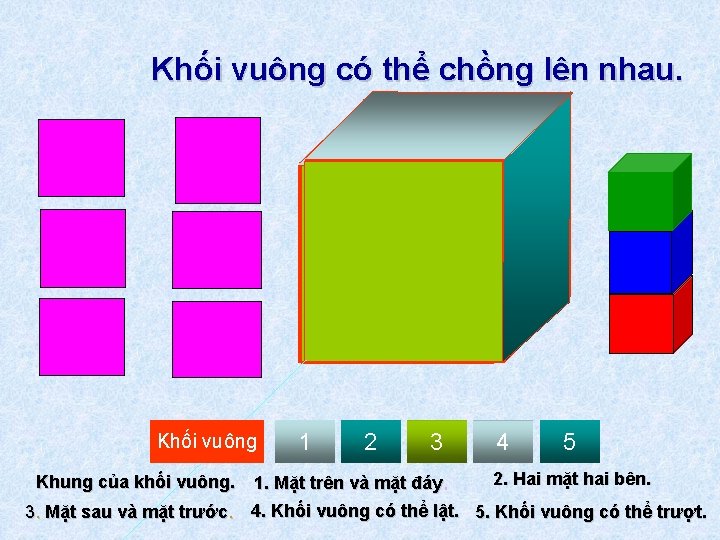 Khối vuông có thể chồng lên nhau.

Khối vuông
1
2
3
4
5

Khung của khối vuông.
1. Mặt trên và mặt đáy.
2. Hai mặt hai bên.
3. Mặt sau và mặt trước.
4. Khối vuông có thể lật.
5. Khối vuông có thể trượt.